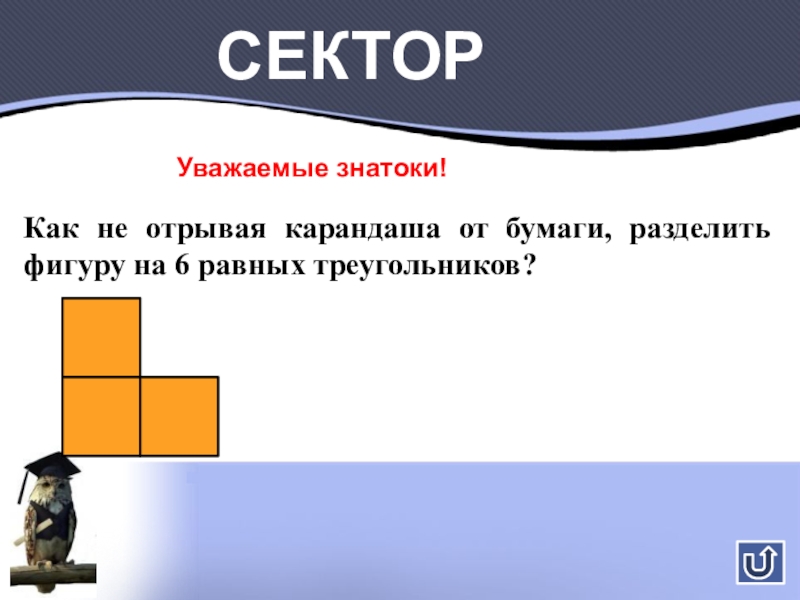 СЕКТОР

Уважаемые знатоки!

Как не отрывая карандаша от бумаги, разделить фигуру на 6 равных треугольников?